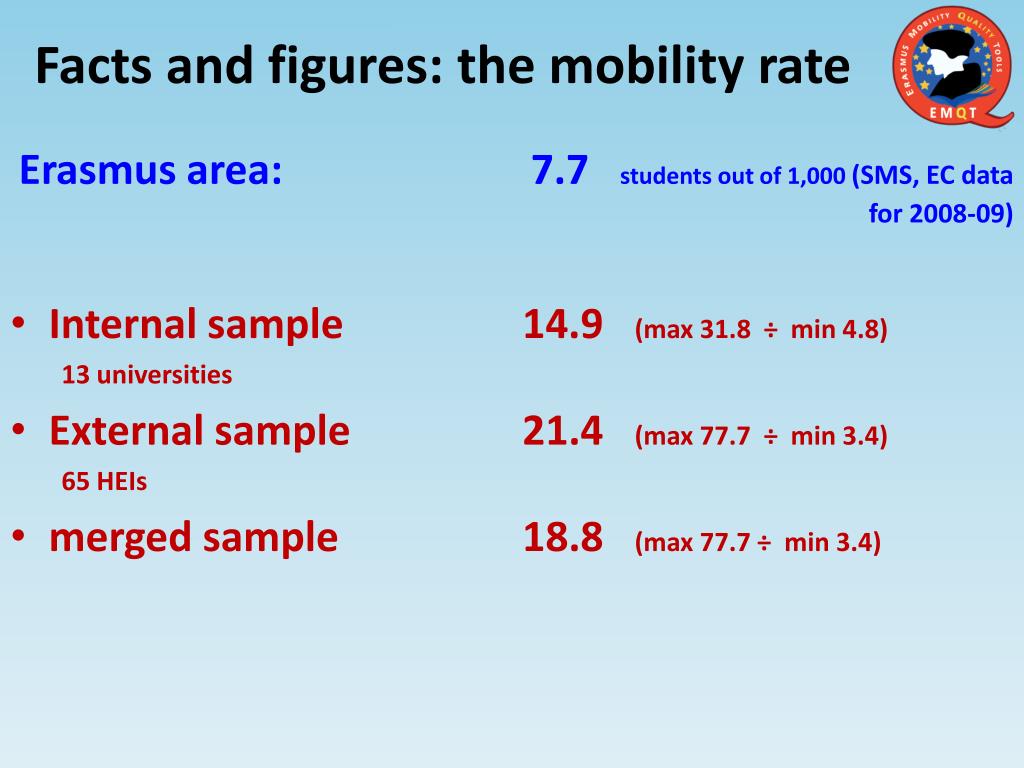 Facts and figures: the mobility rate

ERASMUS MOBILITY QUALITY TOOLS
EMQT

Erasmus area: 7.7 students out of 1,000 (SMS, EC data for 2008-09)

• Internal sample 14.9 (max 31.8 ÷ min 4.8)
13 universities
• External sample 21.4 (max 77.7 ÷ min 3.4)
65 HEIs
• merged sample 18.8 (max 77.7 ÷ min 3.4)